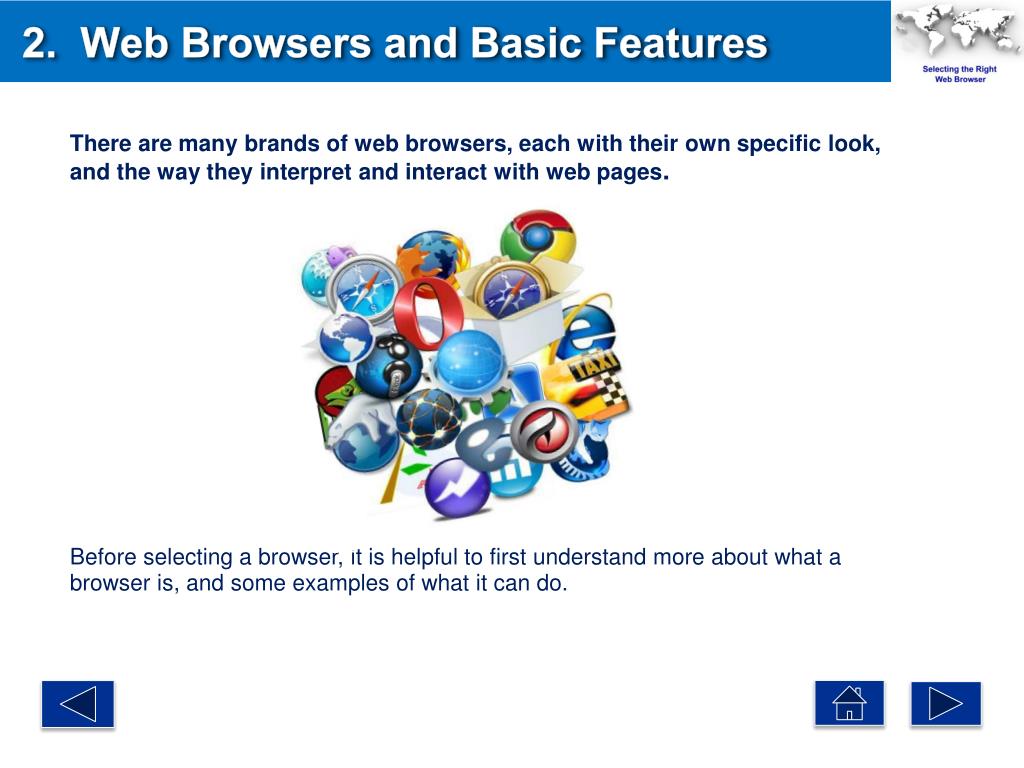 2. Web Browsers and Basic Features

Selecting the Right Web Browser

There are many brands of web browsers, each with their own specific look, and the way they interpret and interact with web pages.

TAXI

Before selecting a browser, ıt is helpful to first understand more about what a browser is, and some examples of what it can do.